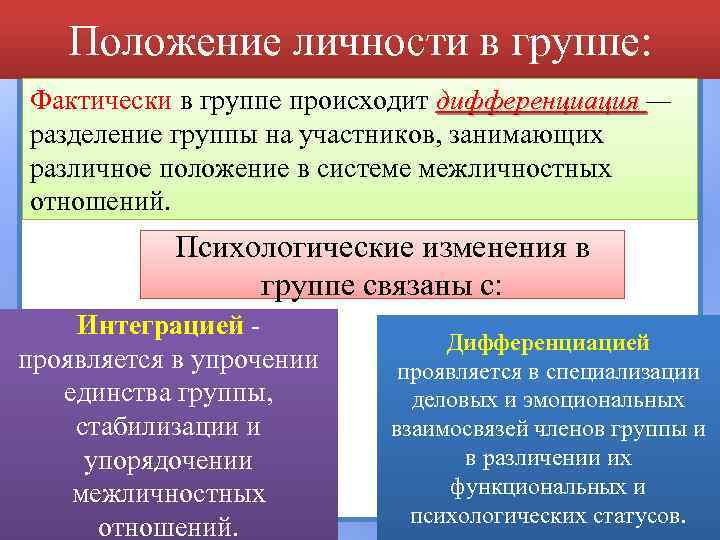 Положение личности в группе:

Фактически в группе происходит дифференциация — разделение группы на участников, занимающих различное положение в системе межличностных отношений.

Психологические изменения в группе связаны с:

Интеграцией - проявляется в упрочении единства группы, стабилизации и упорядочении межличностных отношений.

Дифференциацией проявляется в специализации деловых и эмоциональных взаимосвязей членов группы и в различении их функциональных и психологических статусов.